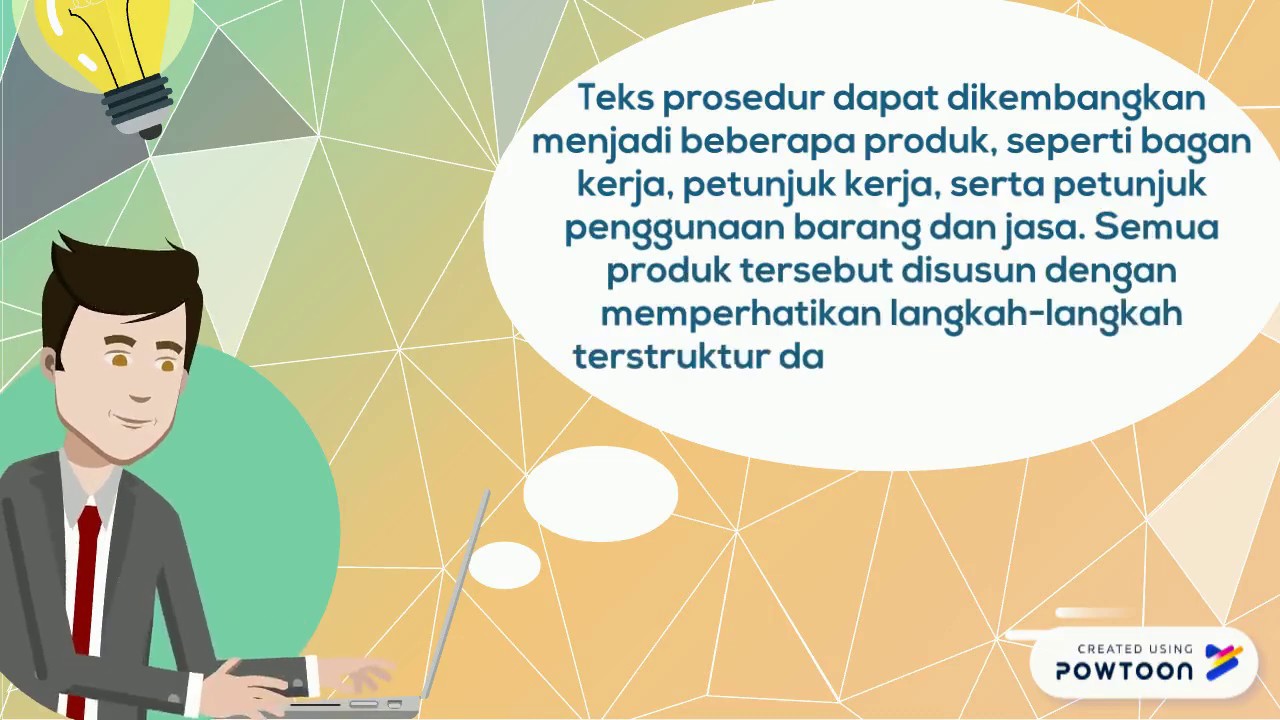 Teks prosedur dapat dikembangkan menjadi beberapa produk, seperti bagan kerja, petunjuk kerja, serta petunjuk penggunaan barang dan jasa. Semua produk tersebut disusun dengan memperhatikan langkah-langkah terstruktur da

CREATED USING
POWTOON